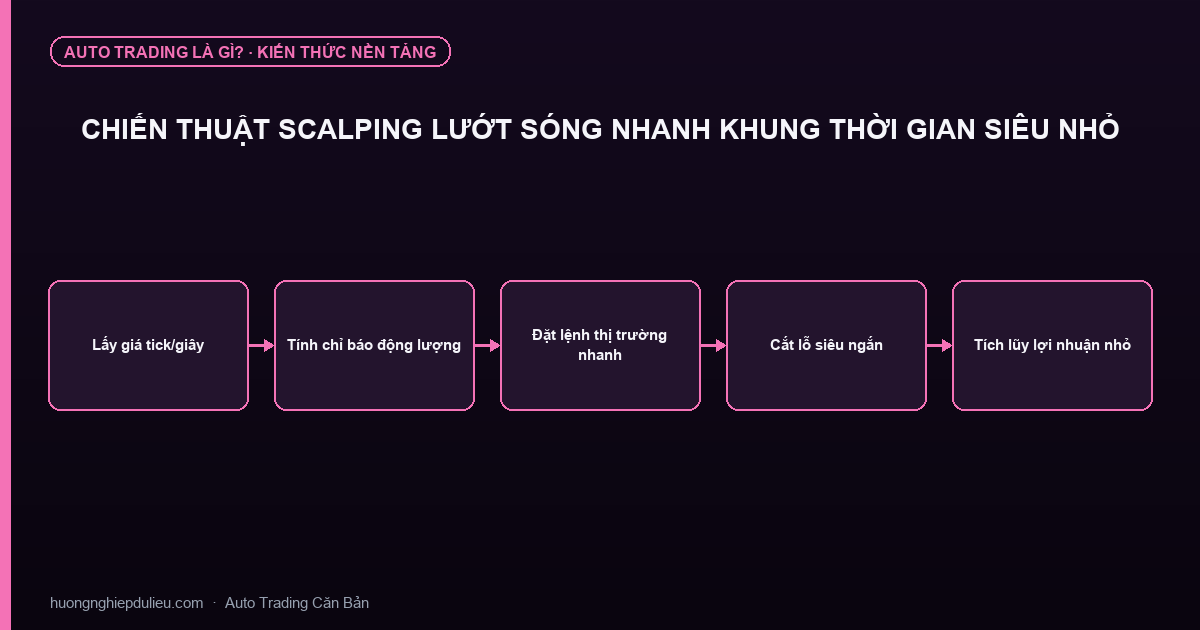 AUTO TRADING LÀ GÌ? · KIẾN THỨC NỀN TẢNG

CHIẾN THUẬT SCALPING LƯỚT SÓNG NHANH KHUNG THỜI GIAN SIÊU NHỎ

Lấy giá tick/giây

Tính chỉ báo động lượng

Đặt lệnh thị trường nhanh

Cắt lỗ siêu ngắn

Tích lũy lợi nhuận nhỏ

huongnghiepdulieu.com · Auto Trading Căn Bản